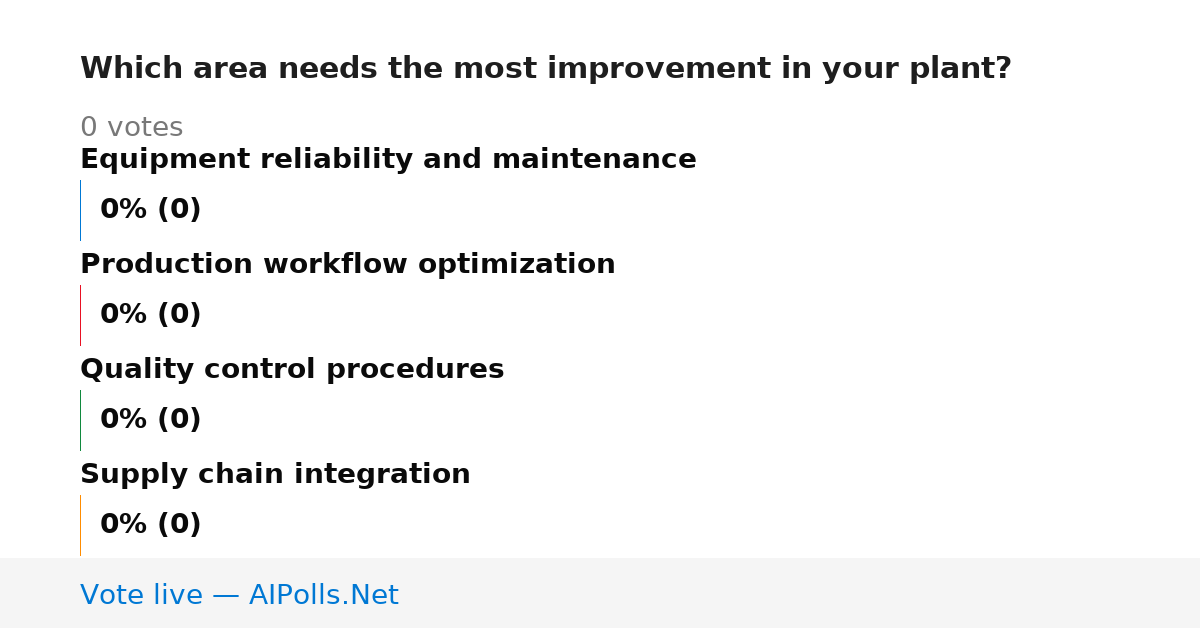 Which area needs the most improvement in your plant?

0 votes

Equipment reliability and maintenance

0% (0)

Production workflow optimization

0% (0)

Quality control procedures

0% (0)

Supply chain integration

0% (0)

Vote live — AIPolls.Net